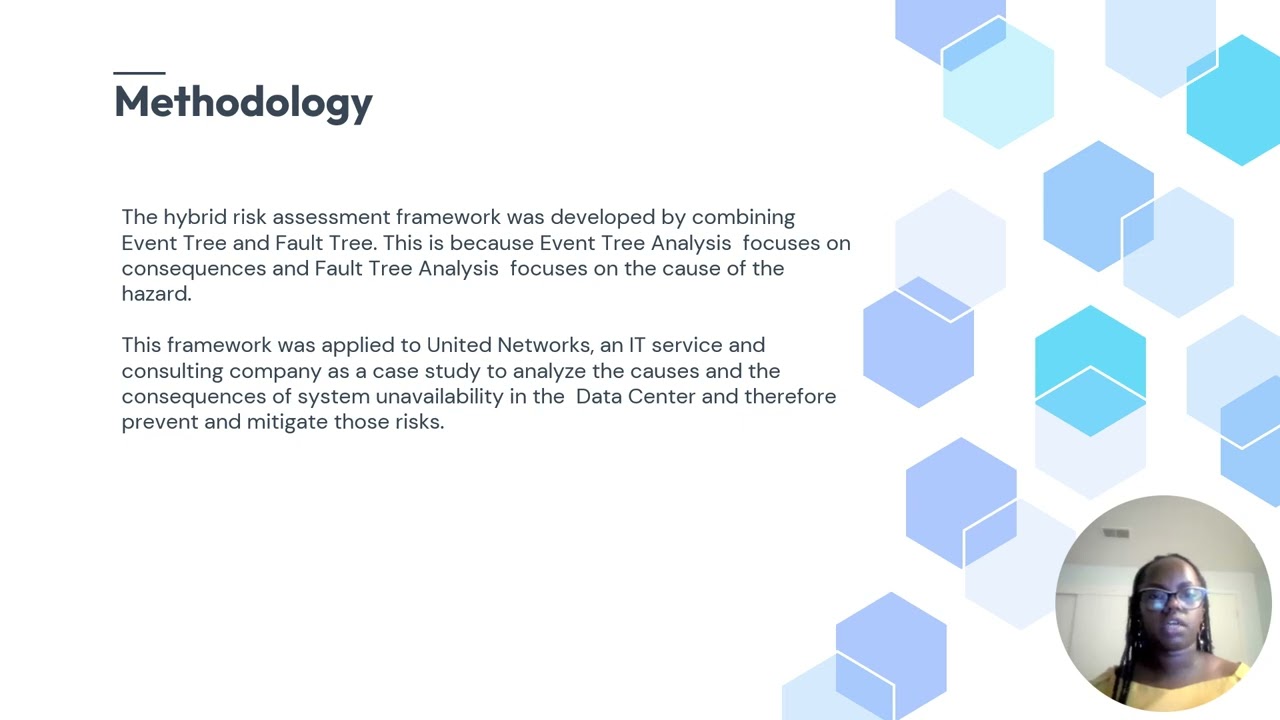 Methodology

The hybrid risk assessment framework was developed by combining Event Tree and Fault Tree. This is because Event Tree Analysis focuses on consequences and Fault Tree Analysis focuses on the cause of the hazard.

This framework was applied to United Networks, an IT service and consulting company as a case study to analyze the causes and the consequences of system unavailability in the Data Center and therefore prevent and mitigate those risks.